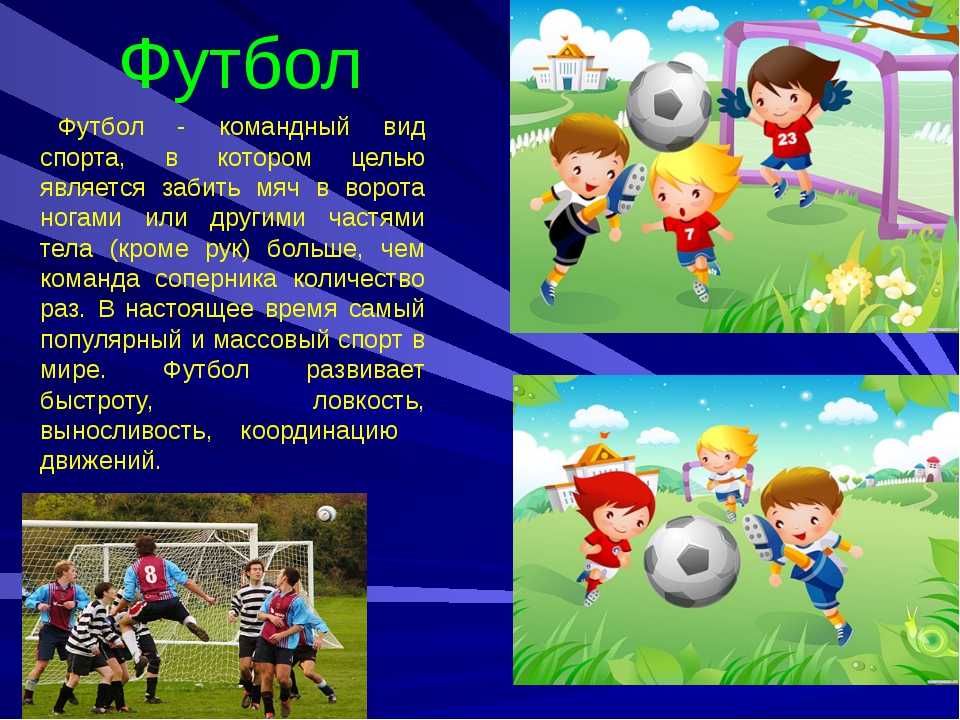 Футбол

Футбол - командный вид спорта, в котором целью является забить мяч в ворота ногами или другими частями тела (кроме рук) больше, чем команда соперника количество раз. В настоящее время самый популярный и массовый спорт в мире. Футбол развивает быстроту, ловкость, выносливость, координацию движений.

23

7

8